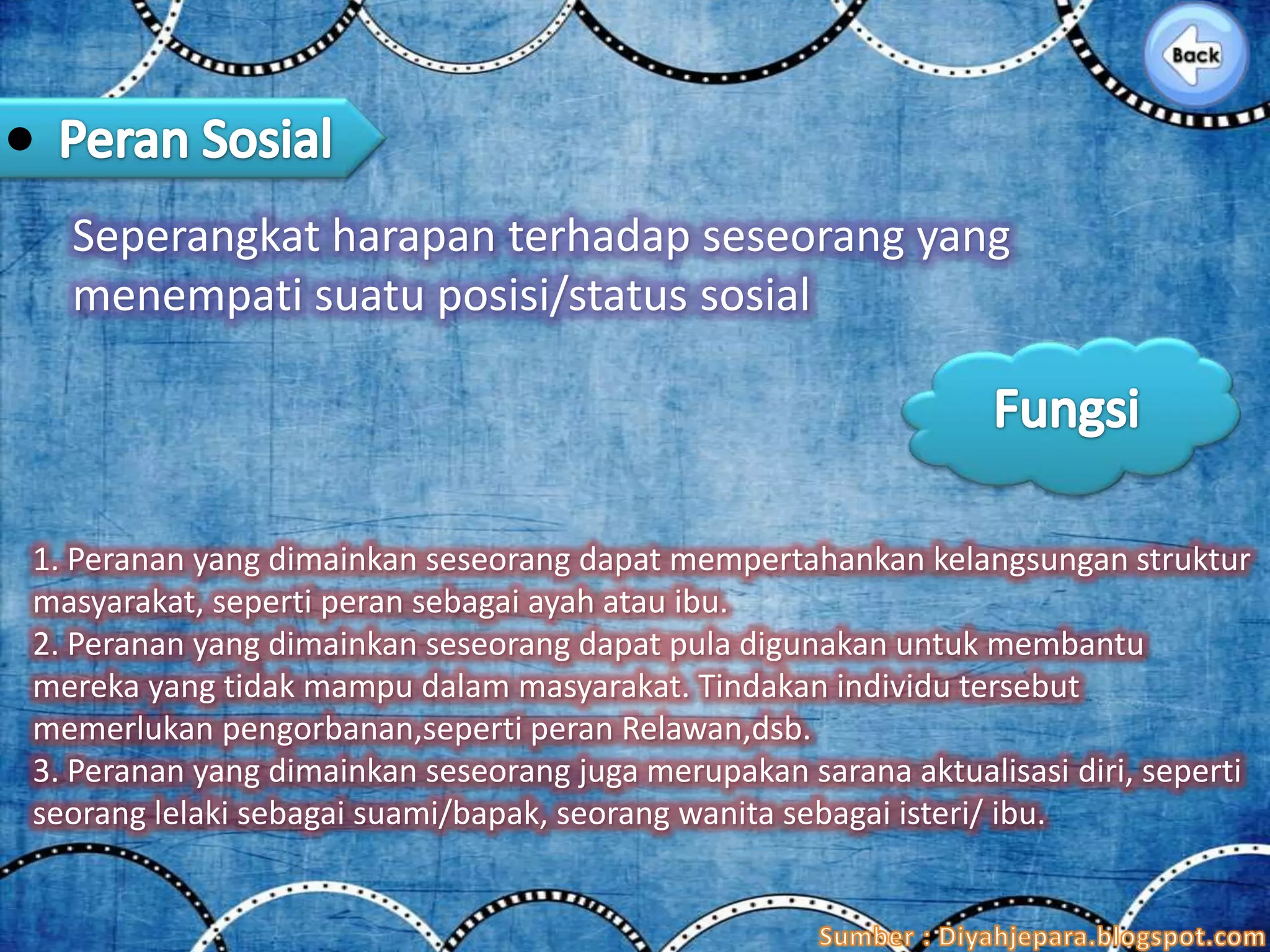 Back

• Peran Sosial

Seperangkat harapan terhadap seseorang yang menempati suatu posisi/status sosial

Fungsi

1. Peranan yang dimainkan seseorang dapat mempertahankan kelangsungan struktur masyarakat, seperti peran sebagai ayah atau ibu.
2. Peranan yang dimainkan seseorang dapat pula digunakan untuk membantu mereka yang tidak mampu dalam masyarakat. Tindakan individu tersebut memerlukan pengorbanan,seperti peran Relawan,dsb.
3. Peranan yang dimainkan seseorang juga merupakan sarana aktualisasi diri, seperti seorang lelaki sebagai suami/bapak, seorang wanita sebagai isteri/ ibu.

Sumber : Diyahjepara.blogspot.com